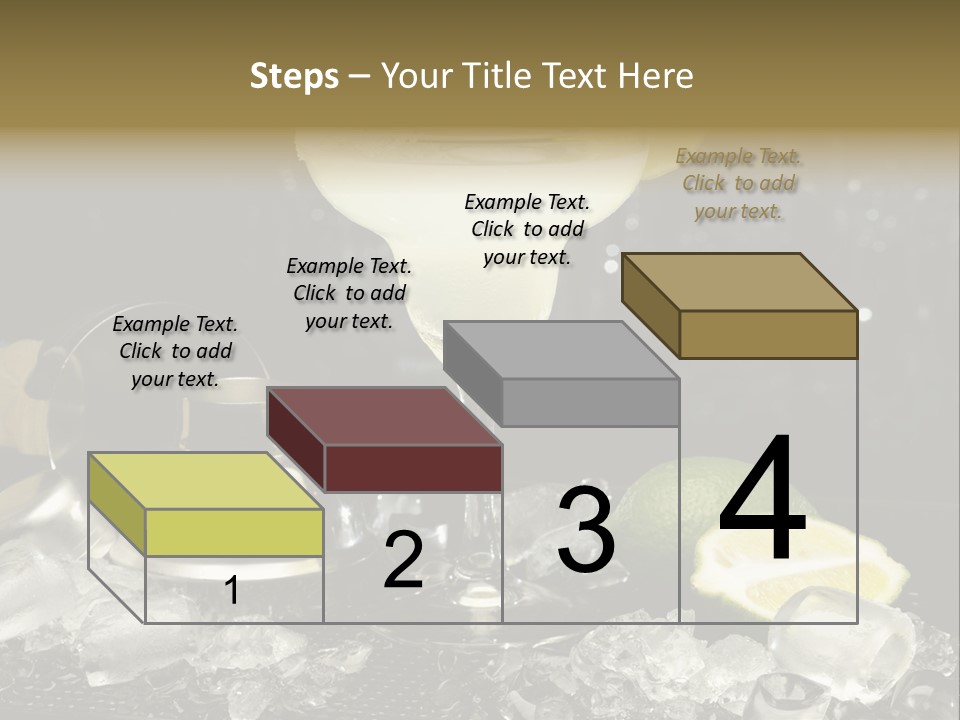 Steps – Your Title Text Here

Example Text. Click to add your text.

Example Text. Click to add your text.

Example Text. Click to add your text.

Example Text. Click to add your text.

1

2

3

4